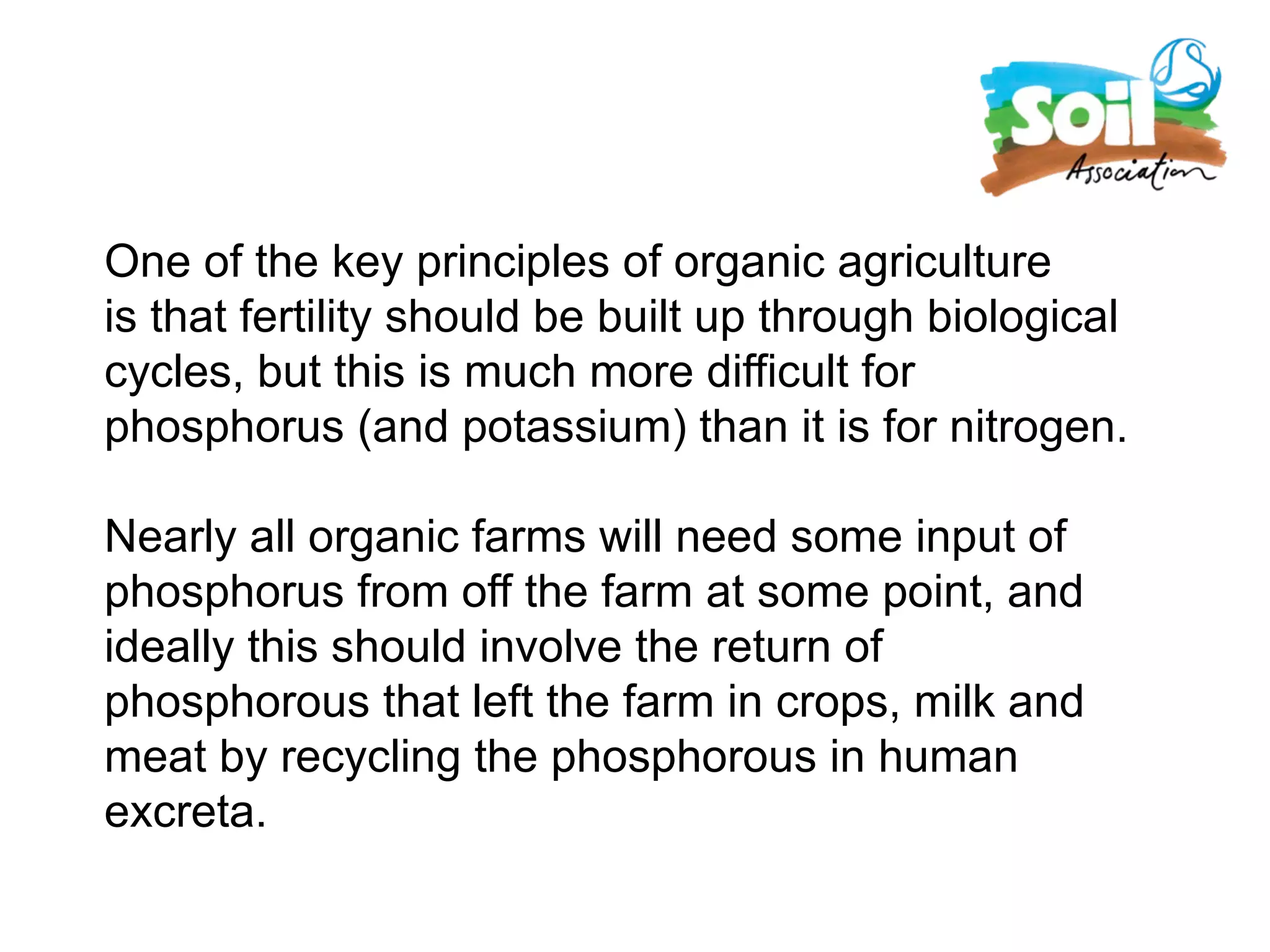 Soil Association

One of the key principles of organic agriculture is that fertility should be built up through biological cycles, but this is much more difficult for phosphorus (and potassium) than it is for nitrogen.

Nearly all organic farms will need some input of phosphorus from off the farm at some point, and ideally this should involve the return of phosphorous that left the farm in crops, milk and meat by recycling the phosphorous in human excreta.